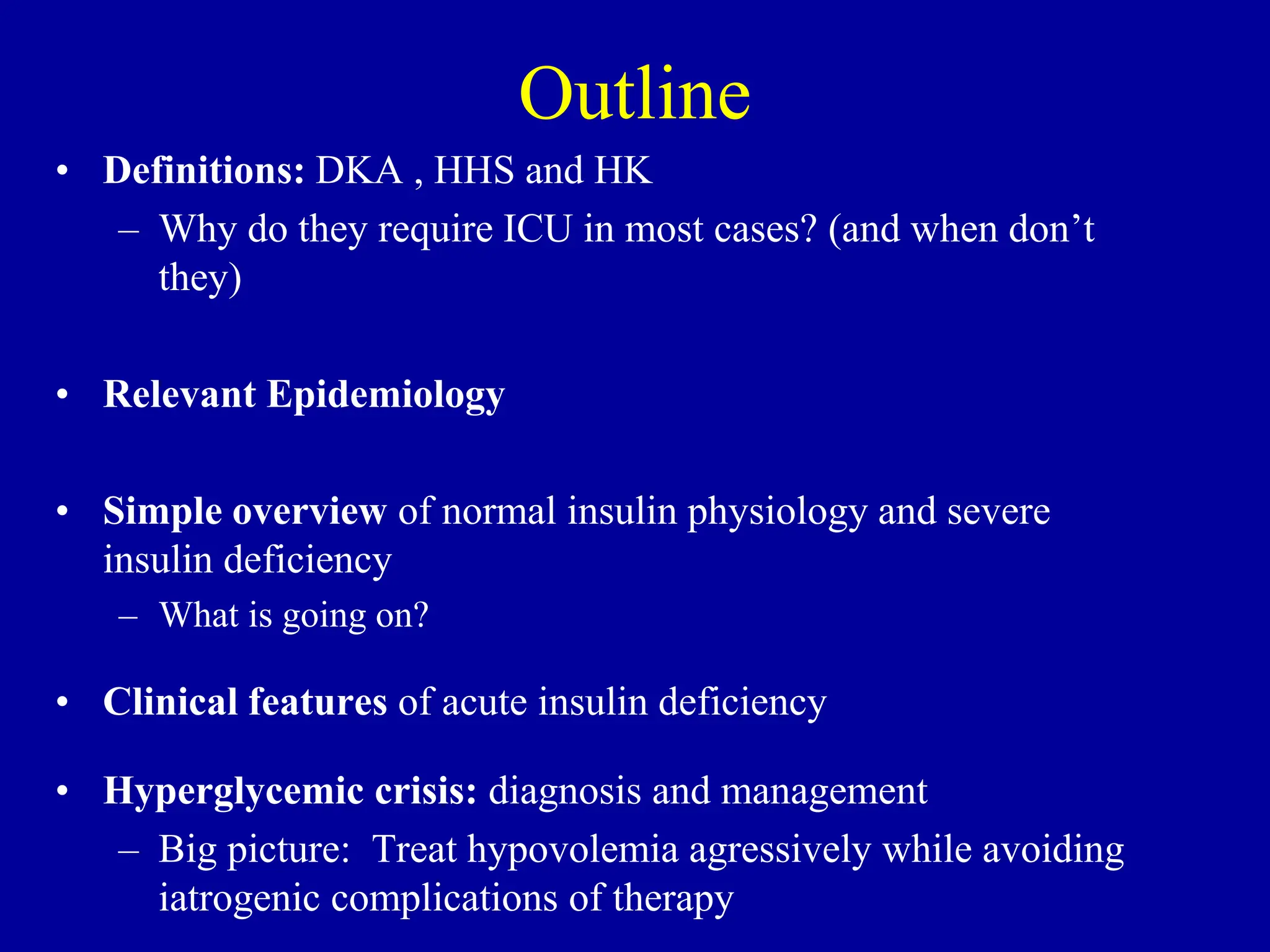 Outline

• Definitions: DKA , HHS and HK
– Why do they require ICU in most cases? (and when don’t they)

• Relevant Epidemiology

• Simple overview of normal insulin physiology and severe insulin deficiency
– What is going on?

• Clinical features of acute insulin deficiency

• Hyperglycemic crisis: diagnosis and management
– Big picture: Treat hypovolemia agressively while avoiding iatrogenic complications of therapy